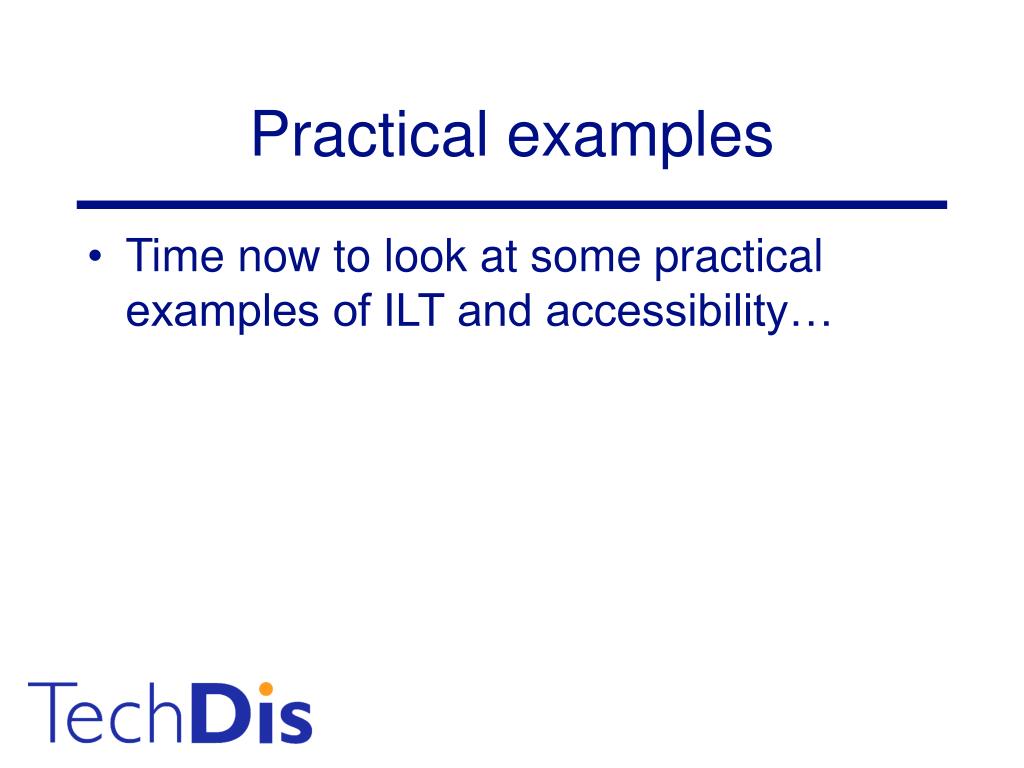 Practical examples

• Time now to look at some practical examples of ILT and accessibility…

TechDis